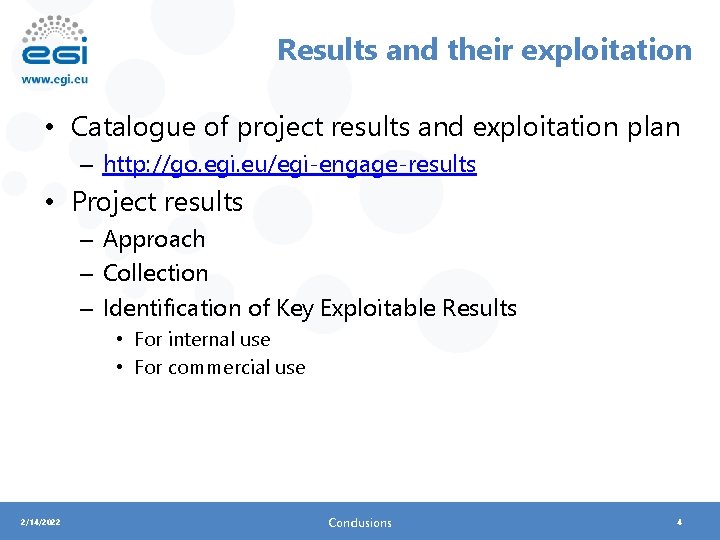 egi
www.egi.eu

Results and their exploitation

• Catalogue of project results and exploitation plan
  – http://go.egi.eu/egi-engage-results
• Project results
  – Approach
  – Collection
  – Identification of Key Exploitable Results
    • For internal use
    • For commercial use

2/14/2022 Conclusions 4